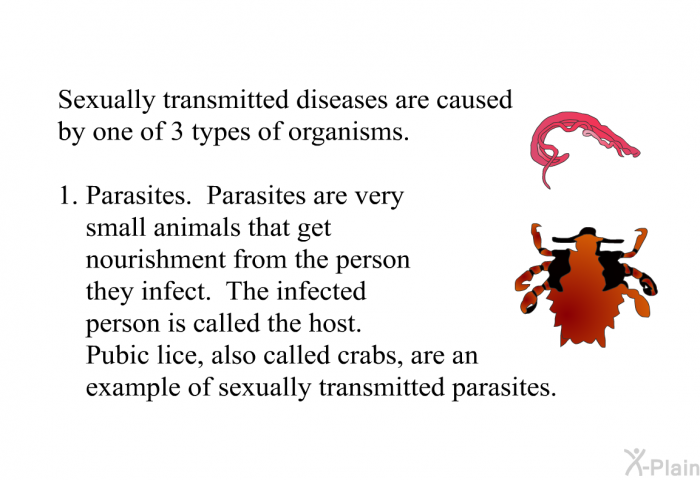 Sexually transmitted diseases are caused by one of 3 types of organisms.

1. Parasites. Parasites are very small animals that get nourishment from the person they infect. The infected person is called the host. Pubic lice, also called crabs, are an example of sexually transmitted parasites.

X-Plain